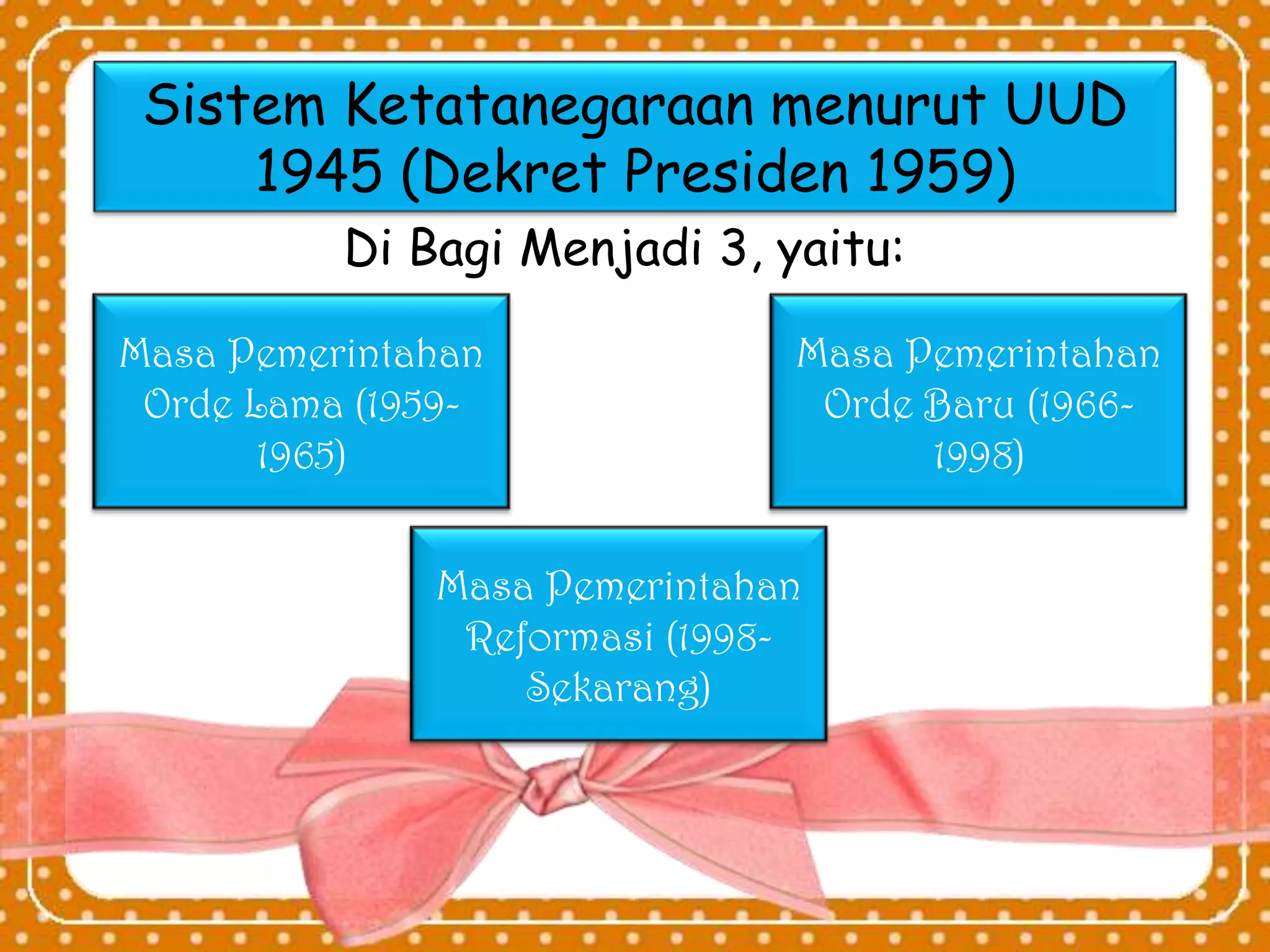 Sistem Ketatanegaraan menurut UUD 1945 (Dekret Presiden 1959)

Di Bagi Menjadi 3, yaitu:

Masa Pemerintahan Orde Lama (1959-1965)

Masa Pemerintahan Orde Baru (1966-1998)

Masa Pemerintahan Reformasi (1998-Sekarang)